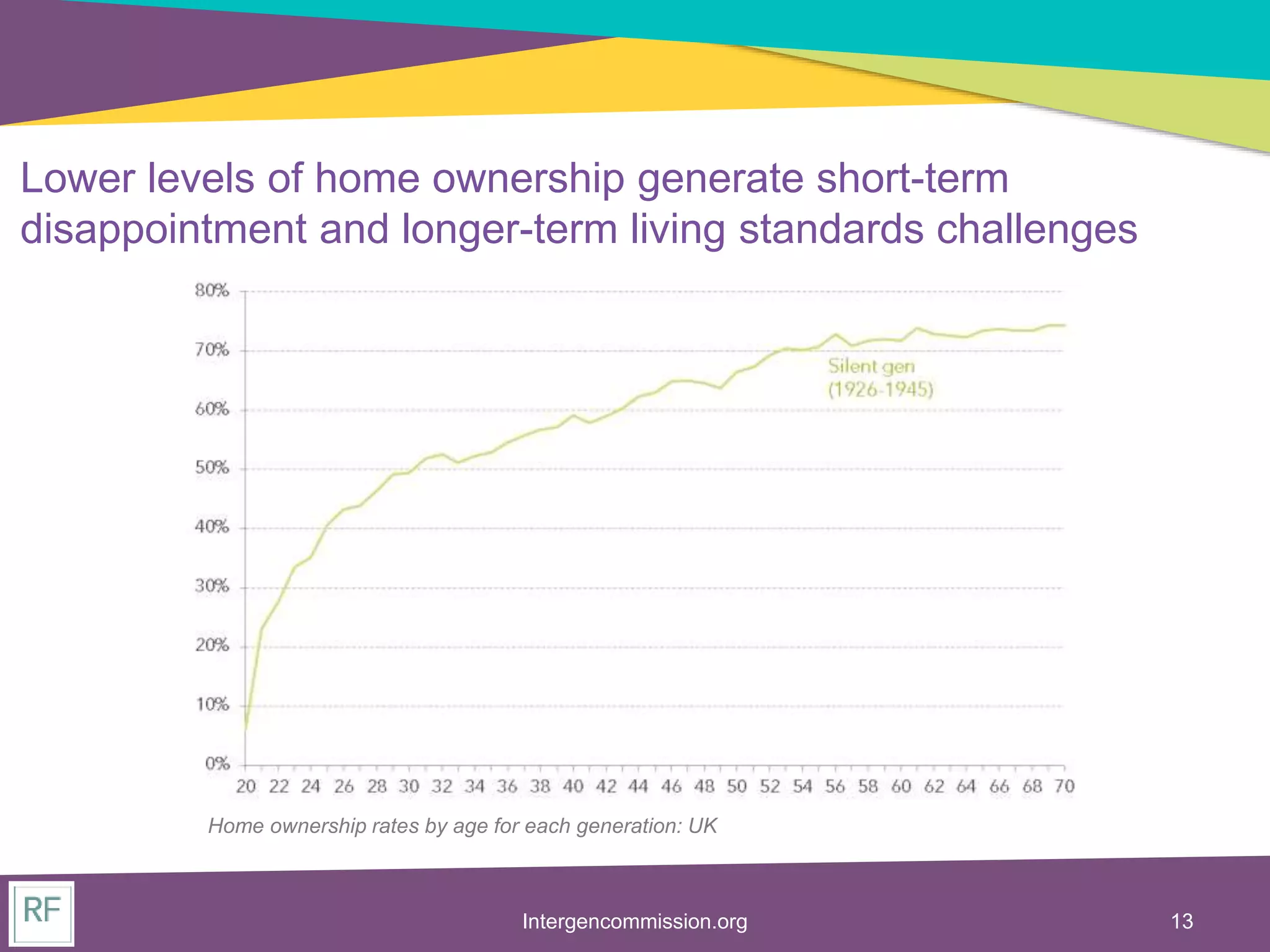 Lower levels of home ownership generate short-term disappointment and longer-term living standards challenges

80%
70%
60%
50%
40%
30%
20%
10%
0%

Silent gen (1926-1945)

20 22 24 26 28 30 32 34 36 38 40 42 44 46 48 50 52 54 56 58 60 62 64 66 68 70

Home ownership rates by age for each generation: UK

RF

Intergencommission.org

13